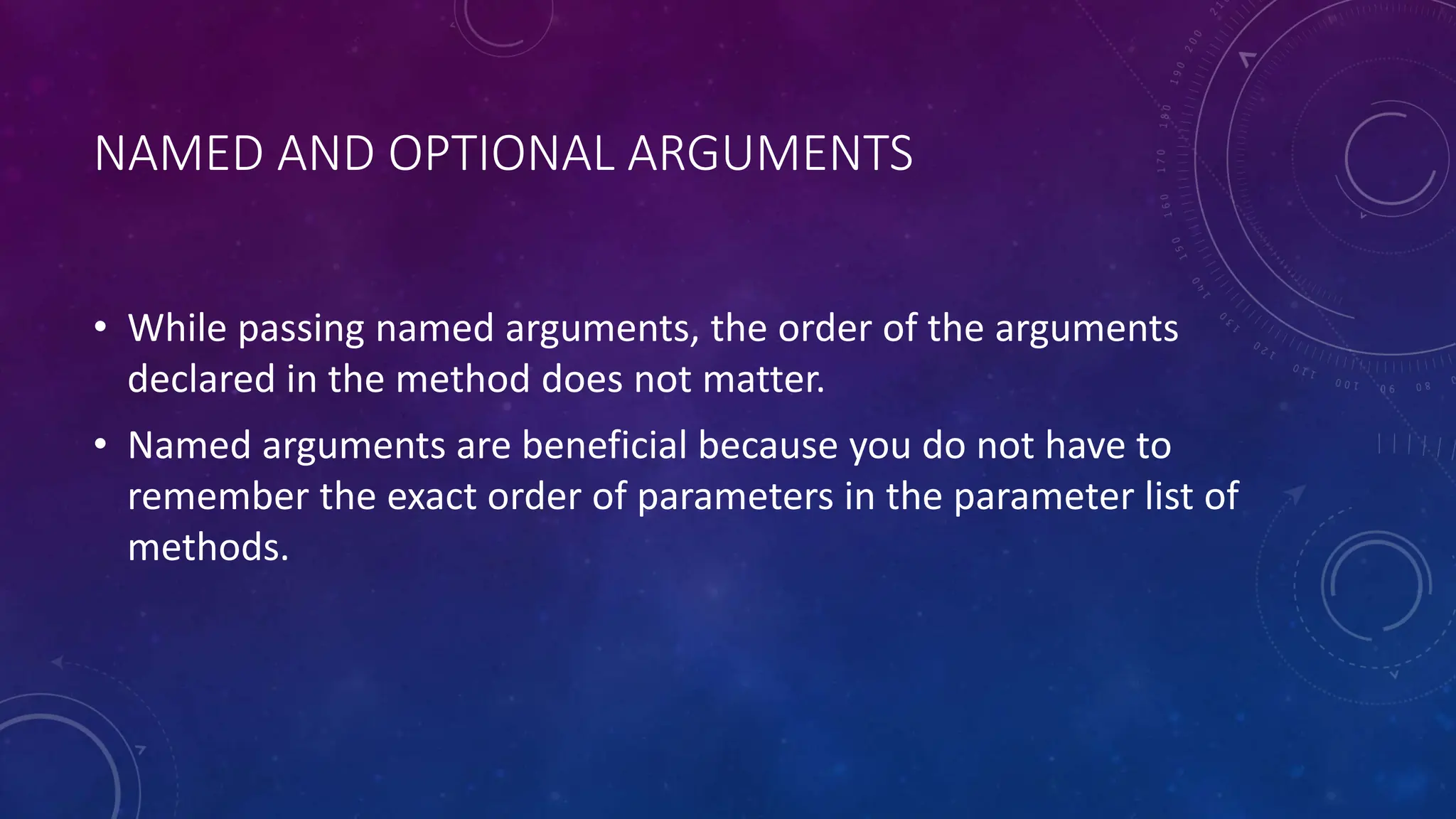 NAMED AND OPTIONAL ARGUMENTS

• While passing named arguments, the order of the arguments declared in the method does not matter.

• Named arguments are beneficial because you do not have to remember the exact order of parameters in the parameter list of methods.